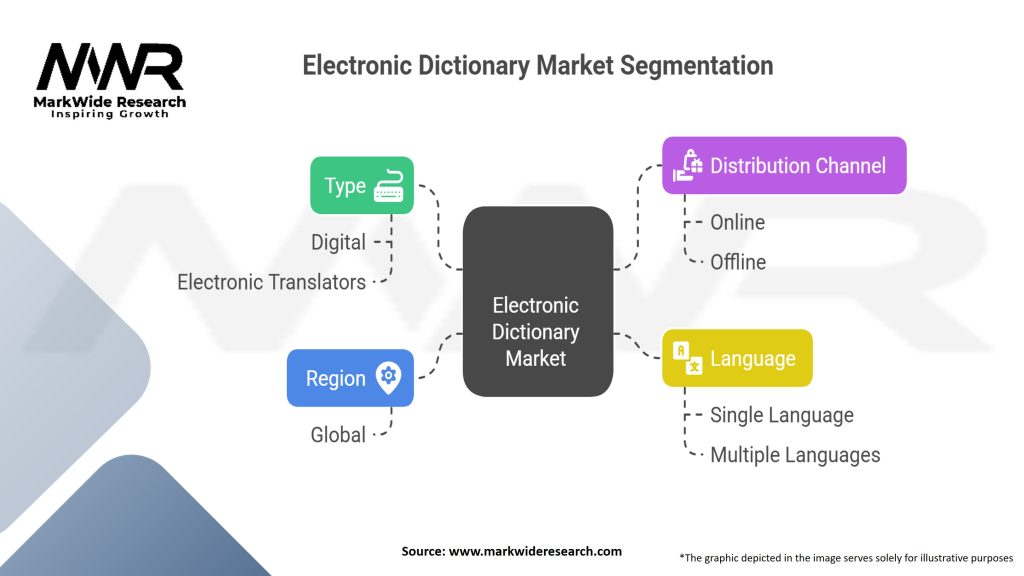 MWR
MarkWide Research
Inspiring Growth

Electronic Dictionary Market Segmentation

Type
Digital
Electronic Translators

Region
Global

Electronic Dictionary Market

Distribution Channel
Online
Offline

Language
Single Language
Multiple Languages

Source: www.markwideresearch.com

*The graphic depicted in the image serves solely for illustrative purposes